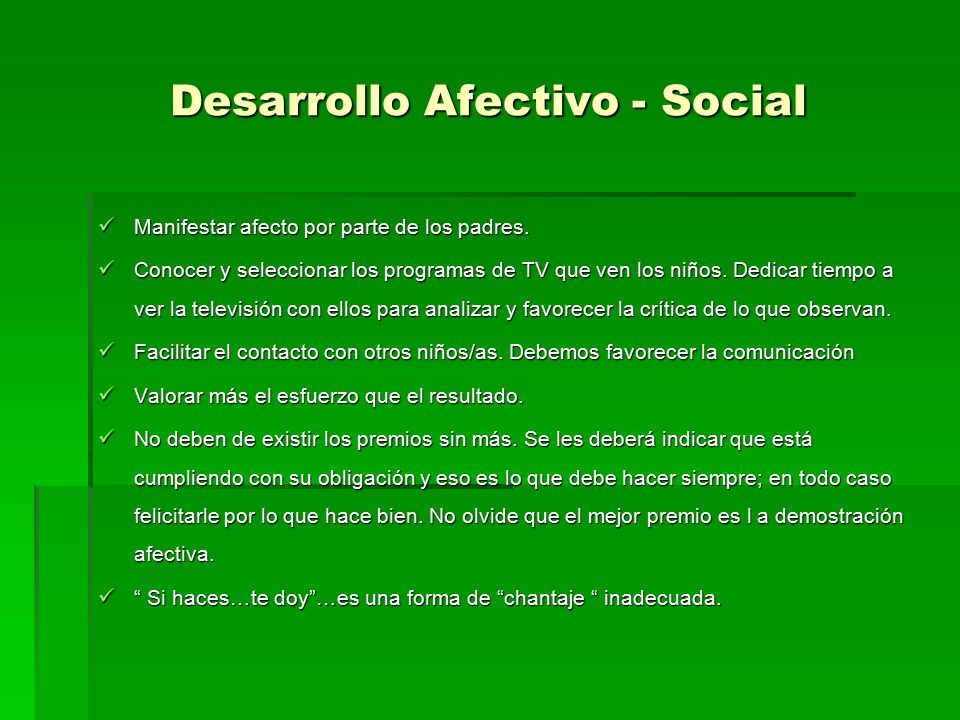 Desarrollo Afectivo - Social

✓ Manifestar afecto por parte de los padres.

✓ Conocer y seleccionar los programas de TV que ven los niños. Dedicar tiempo a ver la televisión con ellos para analizar y favorecer la crítica de lo que observan.

✓ Facilitar el contacto con otros niños/as. Debemos favorecer la comunicación

✓ Valorar más el esfuerzo que el resultado.

✓ No deben de existir los premios sin más. Se les deberá indicar que está cumpliendo con su obligación y eso es lo que debe hacer siempre; en todo caso felicitarle por lo que hace bien. No olvide que el mejor premio es l a demostración afectiva.

✓ “ Si haces…te doy”…es una forma de “chantaje “ inadecuada.